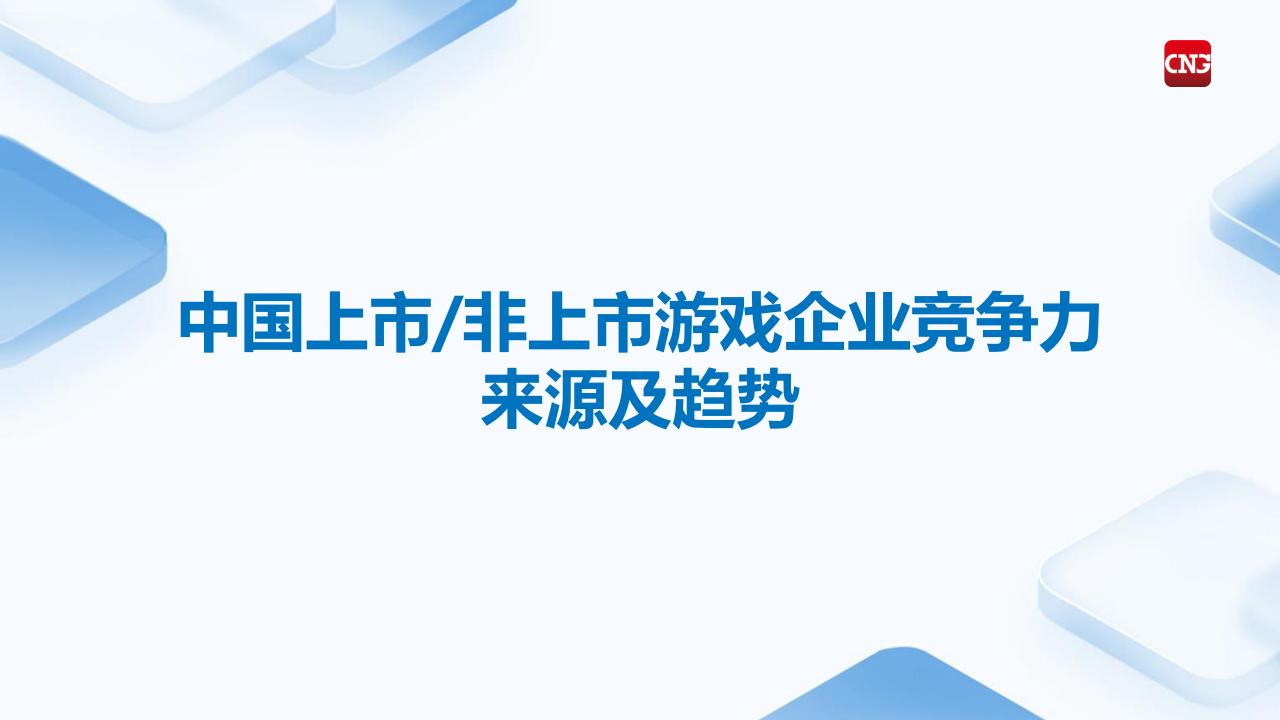 CNG

中国上市/非上市游戏企业竞争力来源及趋势